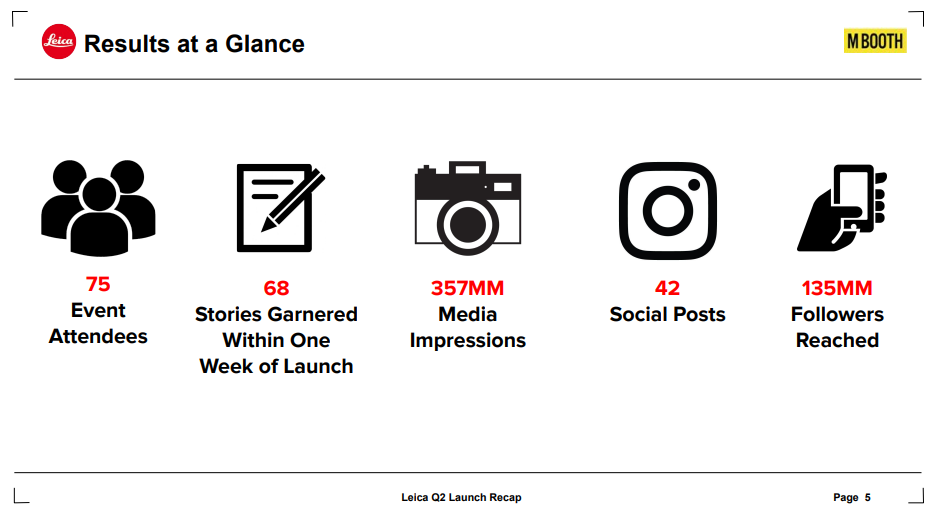 Leica Results at a Glance

M BOOTH

75
Event Attendees

68
Stories Garnered Within One Week of Launch

357MM
Media Impressions

42
Social Posts

135MM
Followers Reached

Leica Q2 Launch Recap

Page 5